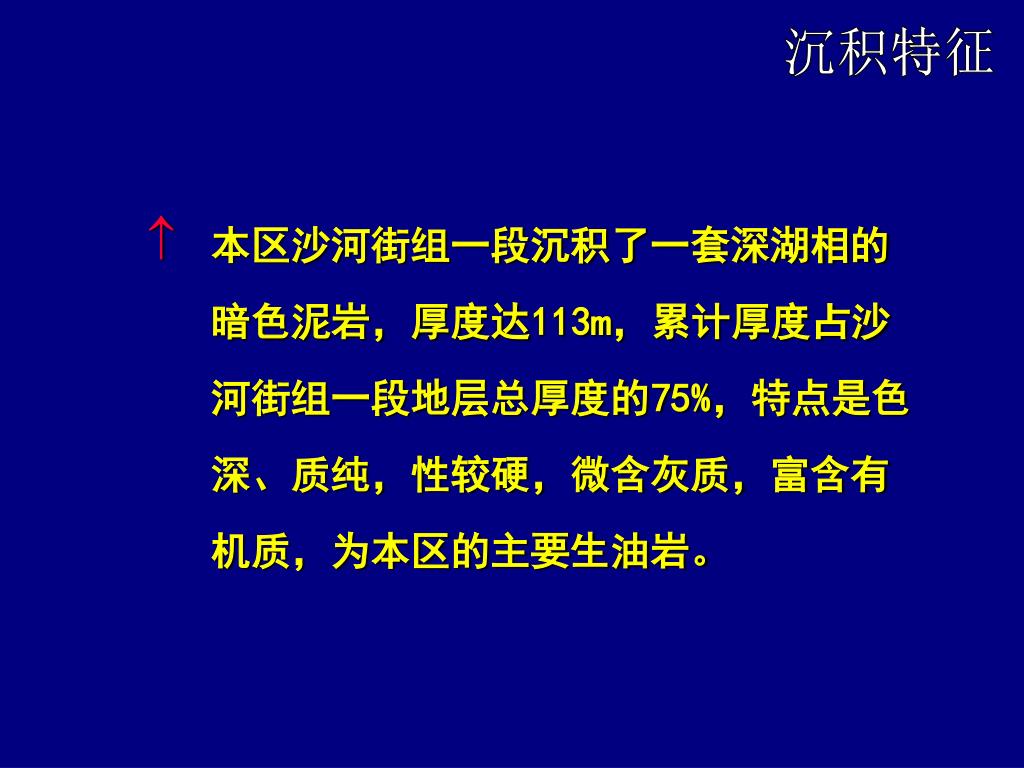 沉积特征

↑ 本区沙河街组一段沉积了一套深湖相的暗色泥岩，厚度达113m，累计厚度占沙河街组一段地层总厚度的75%，特点是色深、质纯，性较硬，微含灰质，富含有机质，为本区的主要生油岩。